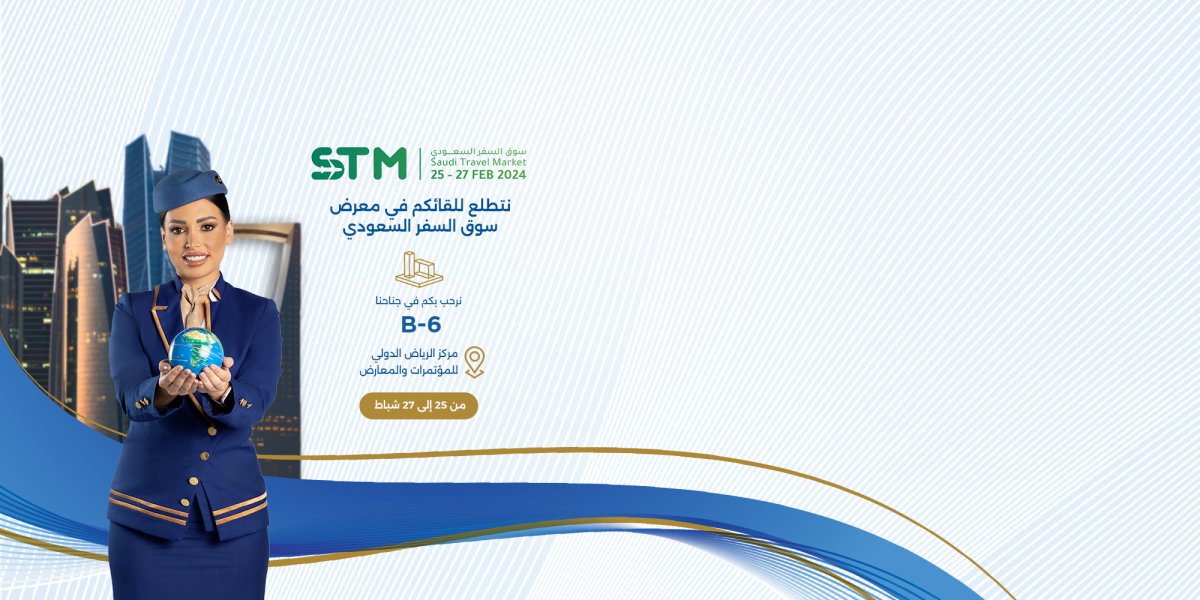 STM
سوق السفر السعودي
Saudi Travel Market
25 - 27 FEB 2024

نتطلع للقائكم في معرض سوق السفر السعودي

نرحب بكم في جناحنا
B-6

مركز الرياض الدولي للمؤتمرات والمعارض

من 25 إلى 27 شباط